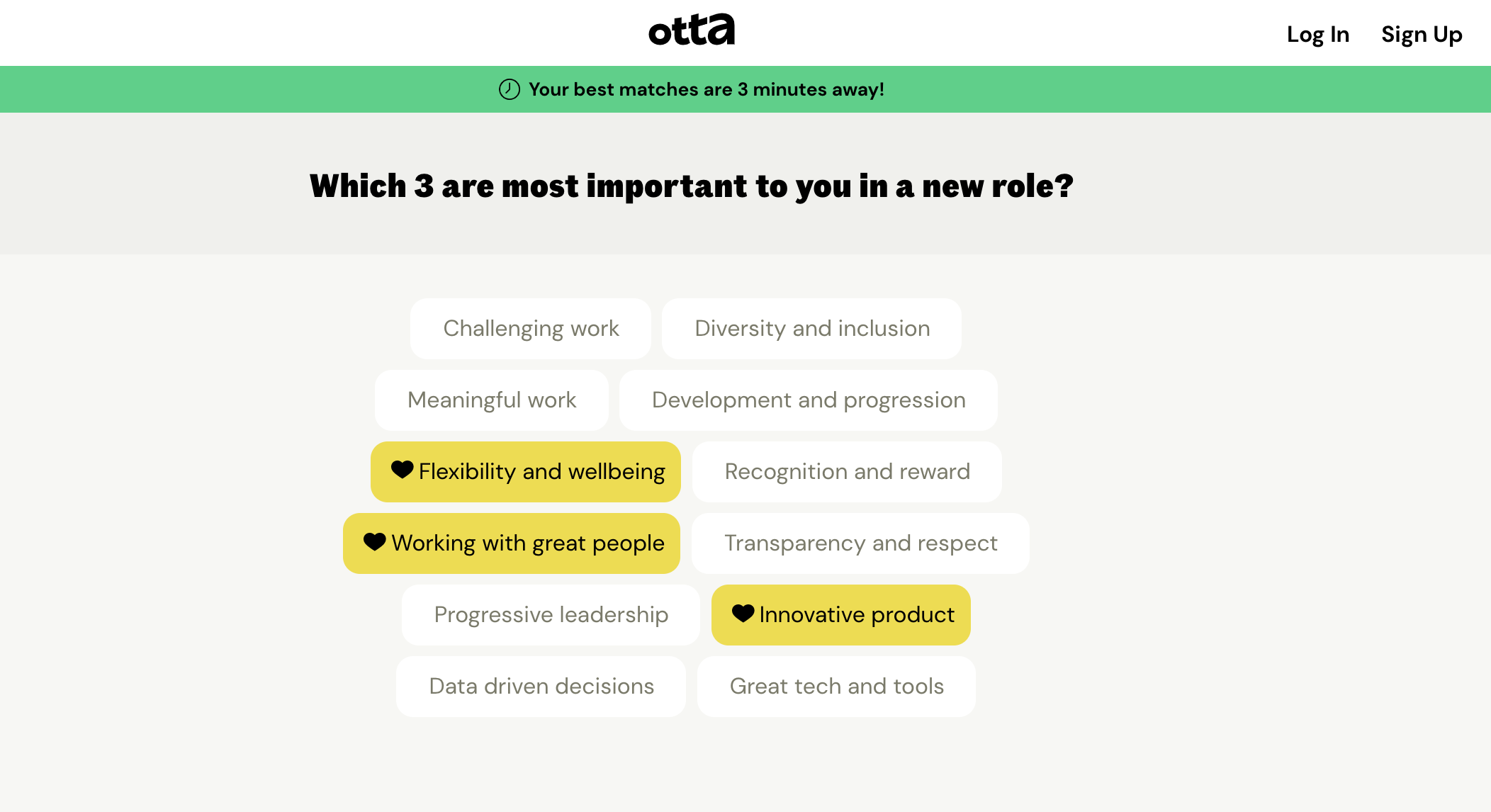 otta

Log In Sign Up

Your best matches are 3 minutes away!

Which 3 are most important to you in a new role?

Challenging work
Diversity and inclusion
Meaningful work
Development and progression
Flexibility and wellbeing
Recognition and reward
Working with great people
Transparency and respect
Progressive leadership
Innovative product
Data driven decisions
Great tech and tools